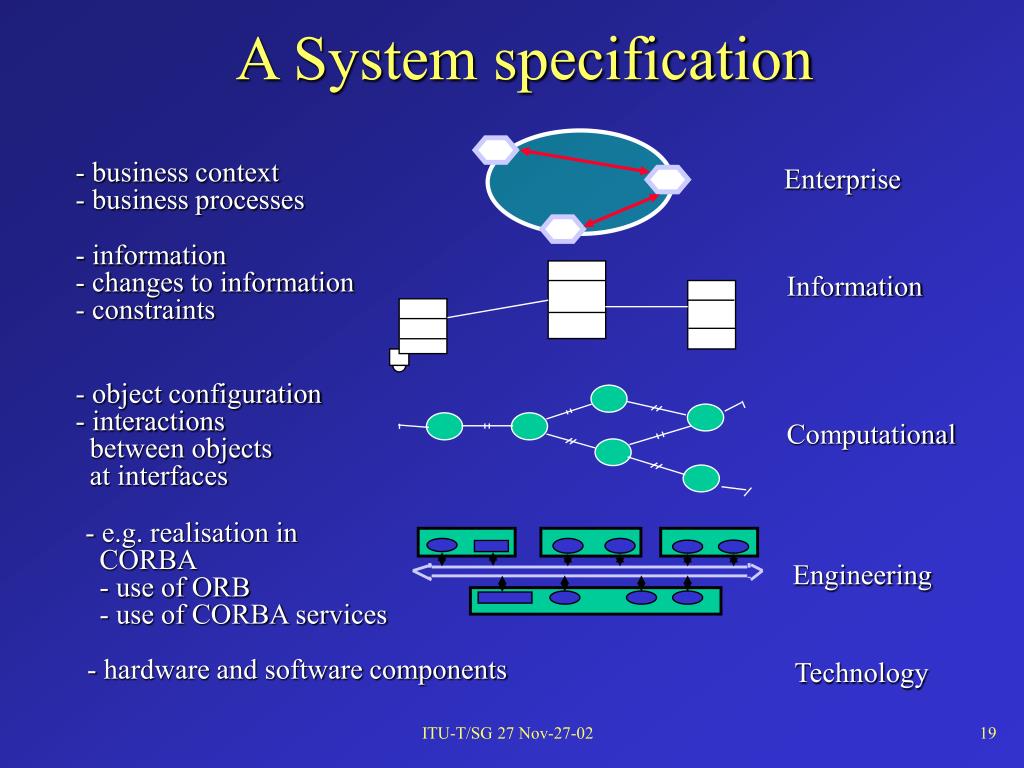 A System specification

- business context
- business processes

Enterprise

- information
- changes to information
- constraints

Information

- object configuration
- interactions between objects at interfaces

Computational

- e.g. realisation in CORBA
- use of ORB
- use of CORBA services

Engineering

- hardware and software components

Technology

ITU-T/SG 27 Nov-27-02

19